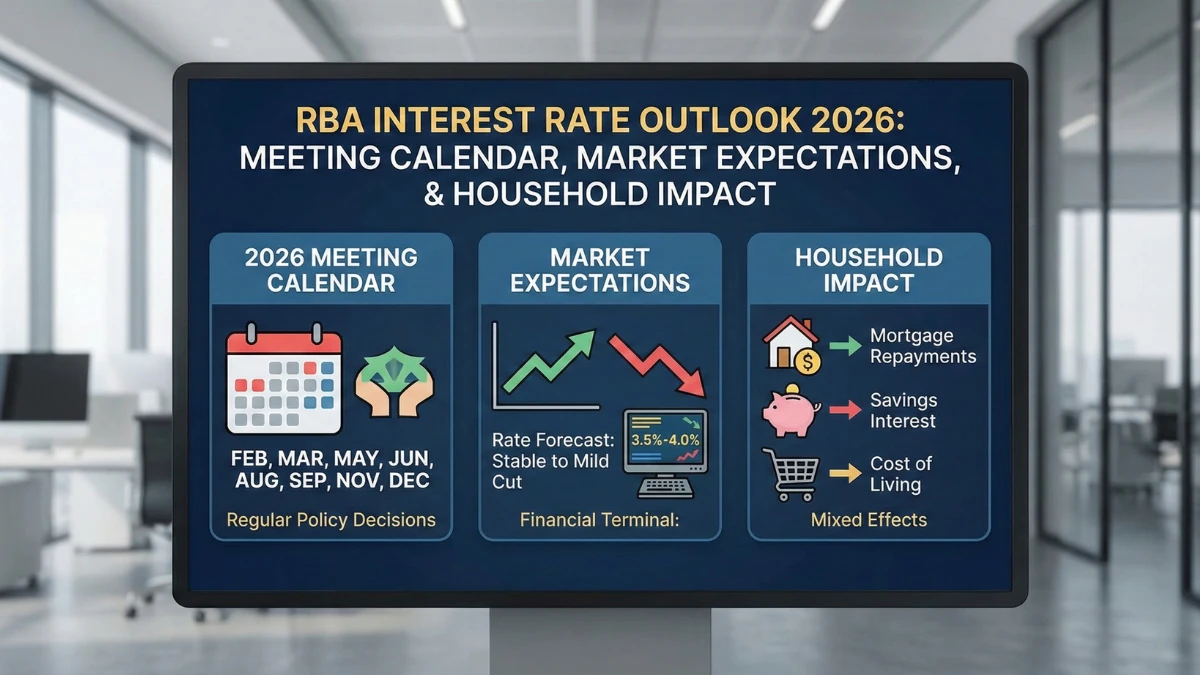 RBA INTEREST RATE OUTLOOK 2026:
MEETING CALENDAR, MARKET EXPECTATIONS, & HOUSEHOLD IMPACT

2026 MEETING CALENDAR

FEB, MAR, MAY, JUN, AUG, SEP, NOV, DEC

Regular Policy Decisions

MARKET EXPECTATIONS

Rate Forecast: Stable to Mild Cut

3.5%-4.0%

Financial Terminal:

HOUSEHOLD IMPACT

Mortgage Repayments

Savings Interest

Cost of Living

Mixed Effects